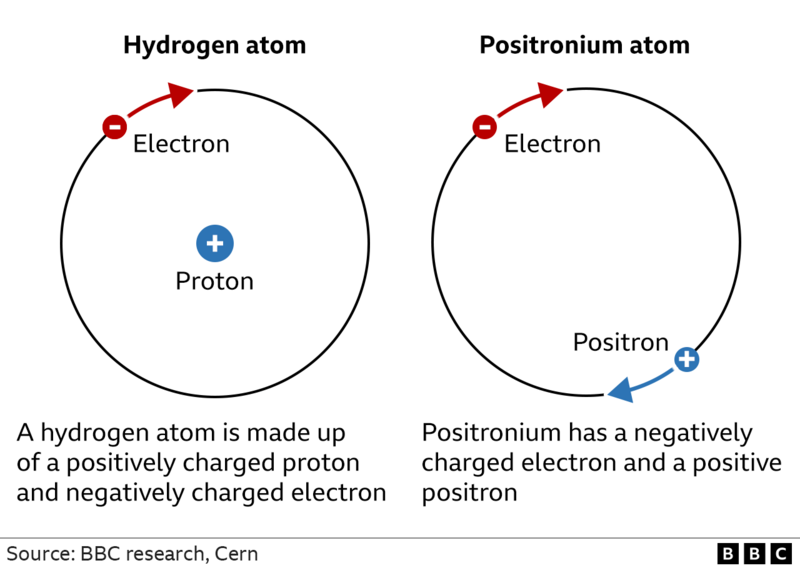 Hydrogen atom

Electron

Proton

A hydrogen atom is made up of a positively charged proton and negatively charged electron

Positronium atom

Electron

Positron

Positronium has a negatively charged electron and a positive positron

Source: BBC research, Cern

BBC